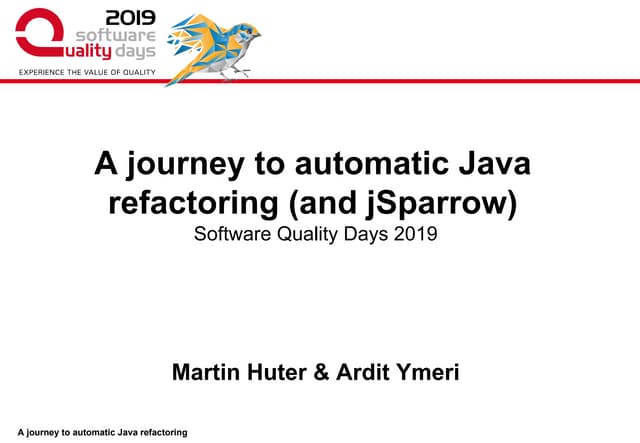 2019
software
Quality days
EXPERIENCE THE VALUE OF QUALITY

A journey to automatic Java refactoring (and jSparrow)
Software Quality Days 2019

Martin Huter & Ardit Ymeri

A journey to automatic Java refactoring